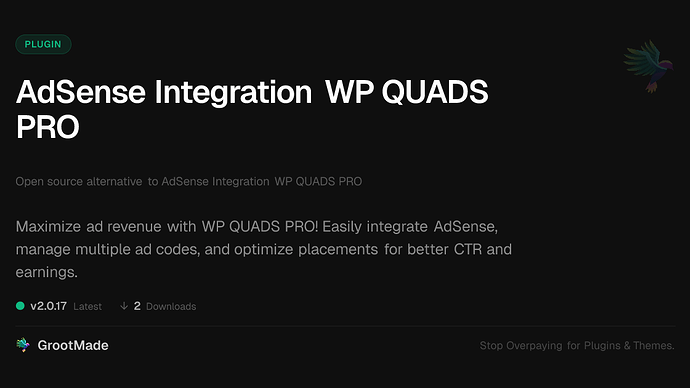 PLUGIN

AdSense Integration WP QUADS PRO

Open source alternative to AdSense Integration WP QUADS PRO

Maximize ad revenue with WP QUADS PRO! Easily integrate AdSense, manage multiple ad codes, and optimize placements for better CTR and earnings.

v2.0.17 Latest ↓ 2 Downloads

GrootMade

Stop Overpaying for Plugins & Themes.